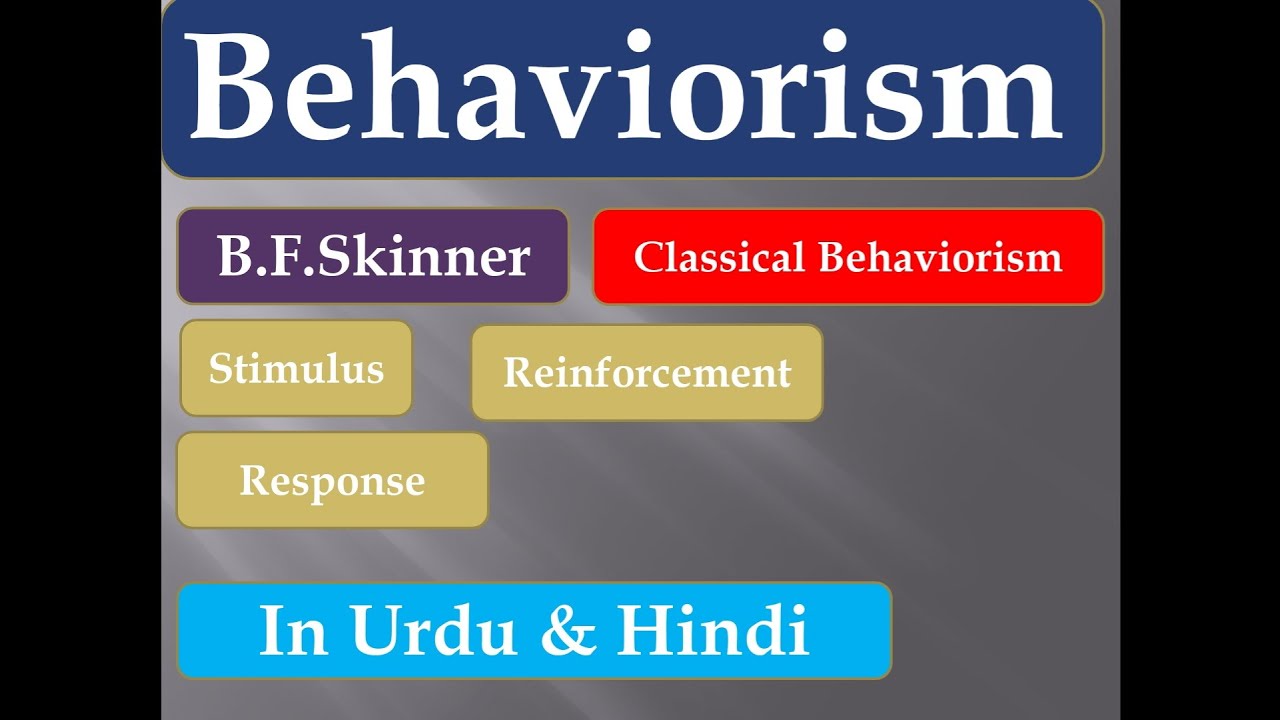 Behaviorism

B.F.Skinner

Classical Behaviorism

Stimulus

Reinforcement

Response

In Urdu & Hindi